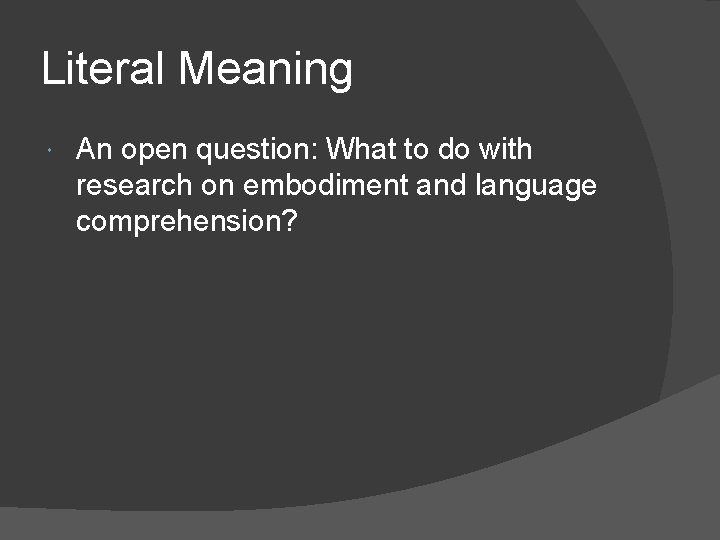 Literal Meaning

An open question: What to do with research on embodiment and language comprehension?